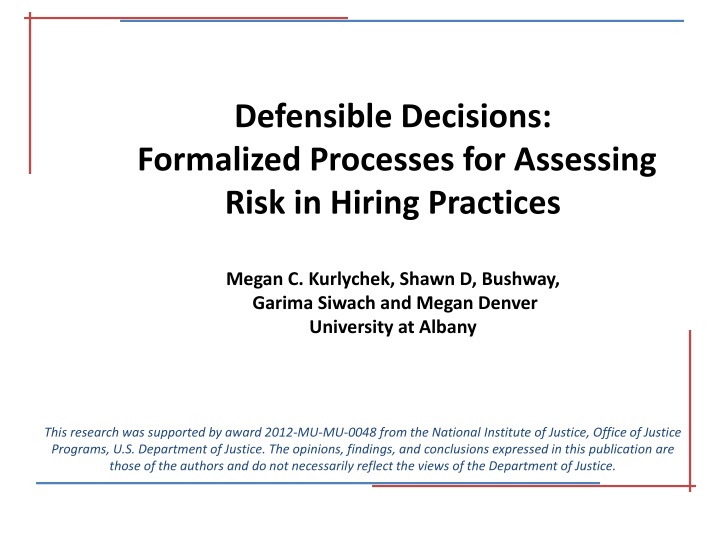 Defensible Decisions:
Formalized Processes for Assessing Risk in Hiring Practices

Megan C. Kurlychek, Shawn D, Bushway, Garima Siwach and Megan Denver
University at Albany

This research was supported by award 2012-MU-MU-0048 from the National Institute of Justice, Office of Justice Programs, U.S. Department of Justice. The opinions, findings, and conclusions expressed in this publication are those of the authors and do not necessarily reflect the views of the Department of Justice.